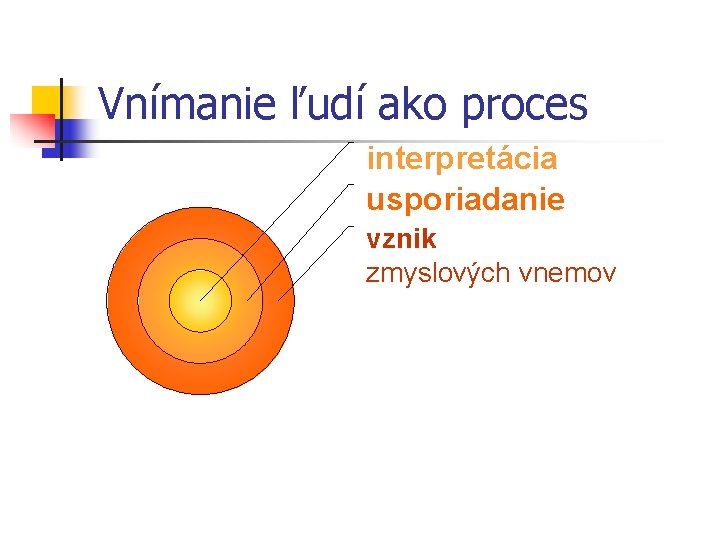 Vnímanie ľudí ako proces

interpretácia
usporiadanie
vznik
zmyslových vnemov